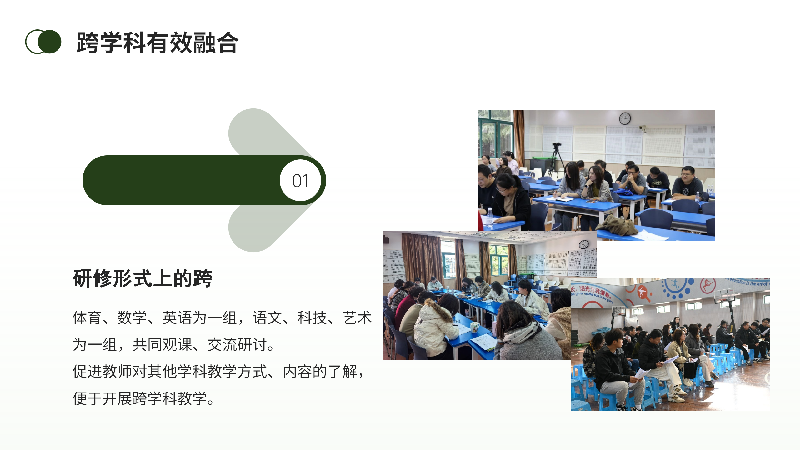 跨学科有效融合

01

研修形式上的跨

体育、数学、英语为一组，语文、科技、艺术为一组，共同观课、交流研讨。
促进教师对其他学科教学方式、内容的了解，便于开展跨学科教学。